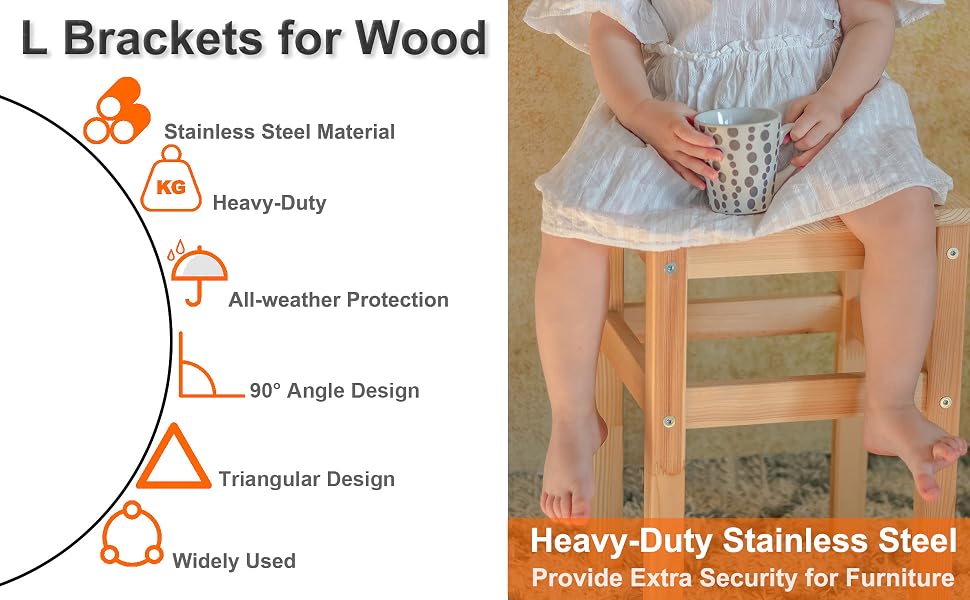 L Brackets for Wood

Stainless Steel Material

KG

Heavy-Duty

All-weather Protection

90° Angle Design

Triangular Design

Widely Used

Heavy-Duty Stainless Steel
Provide Extra Security for Furniture